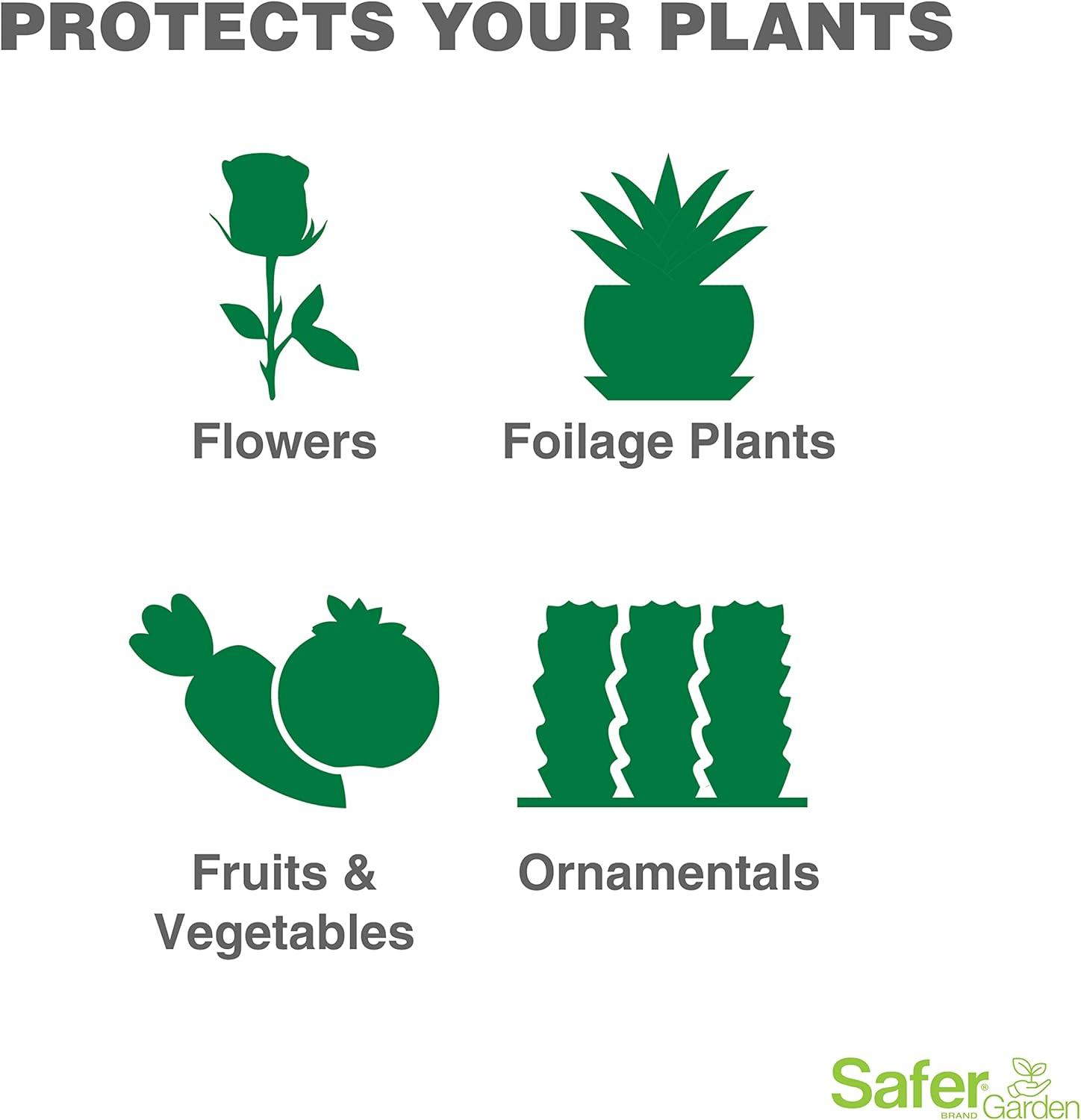 PROTECTS YOUR PLANTS

Flowers

Foilage Plants

Fruits & Vegetables

Ornamentals

Safer® BRAND Garden